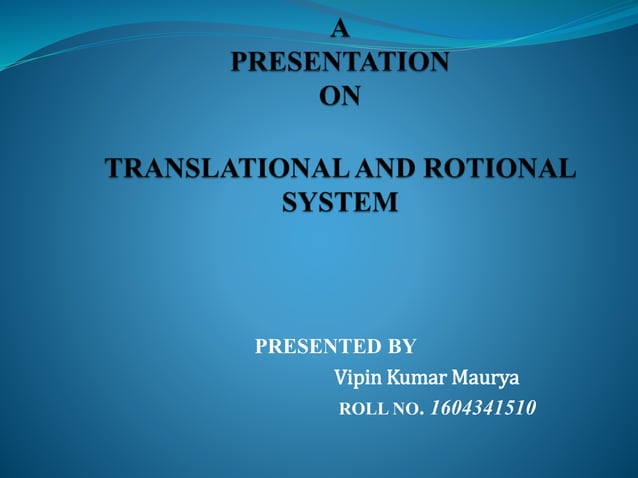 A
PRESENTATION
ON

TRANSLATIONAL AND ROTIONAL SYSTEM

PRESENTED BY
Vipin Kumar Maurya
ROLL NO. 1604341510